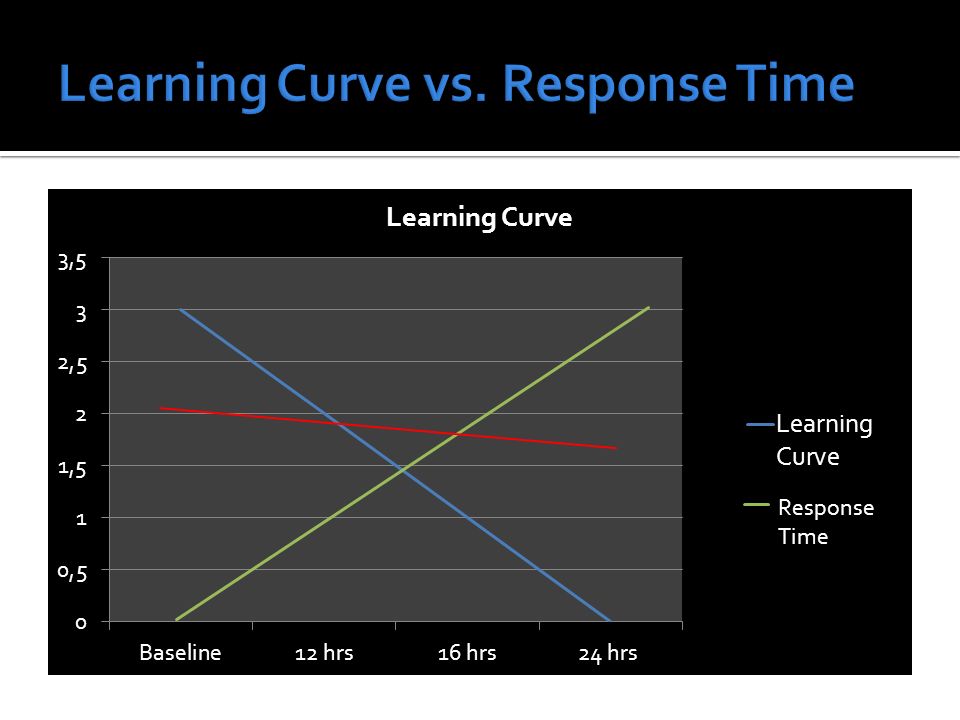 Learning Curve vs. Response Time

Learning Curve

3,5
3
2,5
2
1,5
1
0,5
0

Baseline
12 hrs
16 hrs
24 hrs

Learning Curve
Response Time